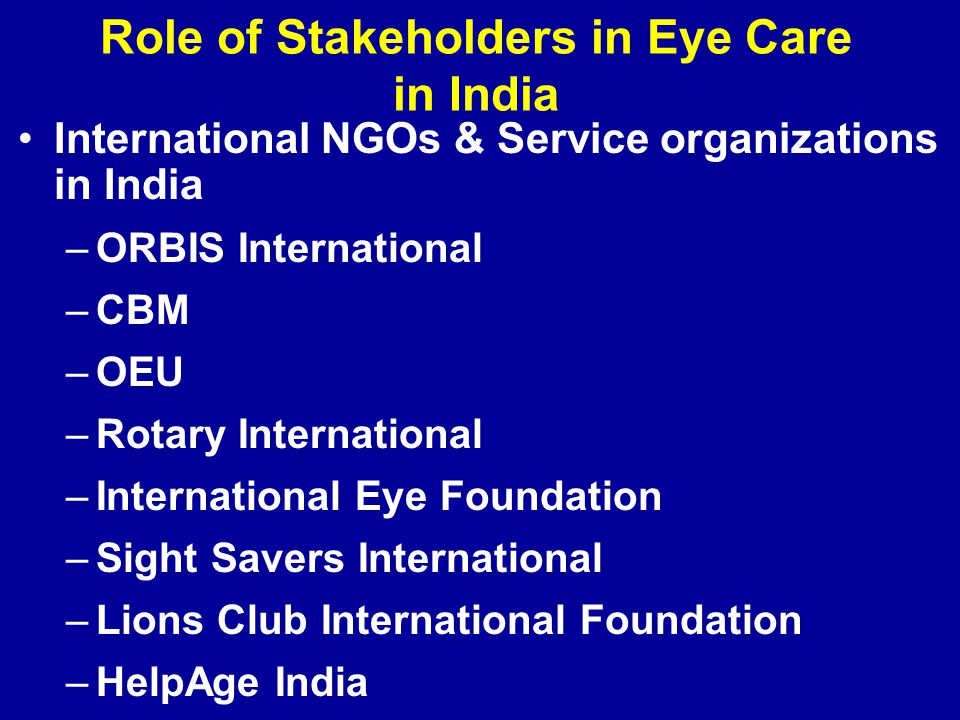 Role of Stakeholders in Eye Care in India

• International NGOs & Service organizations in India
– ORBIS International
– CBM
– OEU
– Rotary International
– International Eye Foundation
– Sight Savers International
– Lions Club International Foundation
– HelpAge India